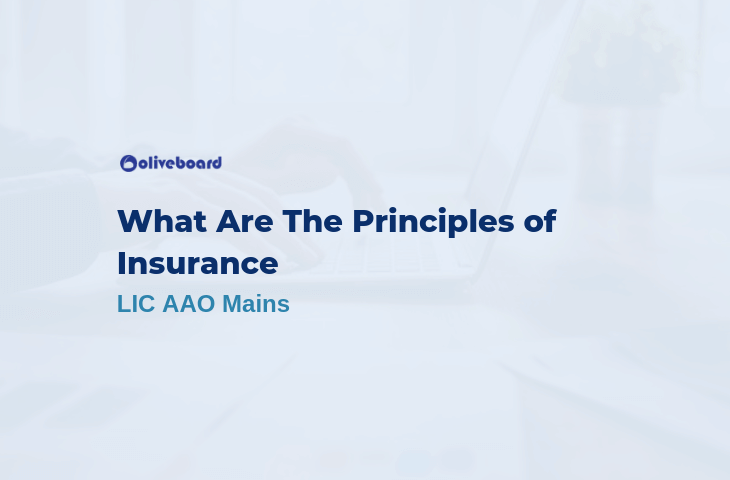 oliveboard

What Are The Principles of Insurance

LIC AAO Mains